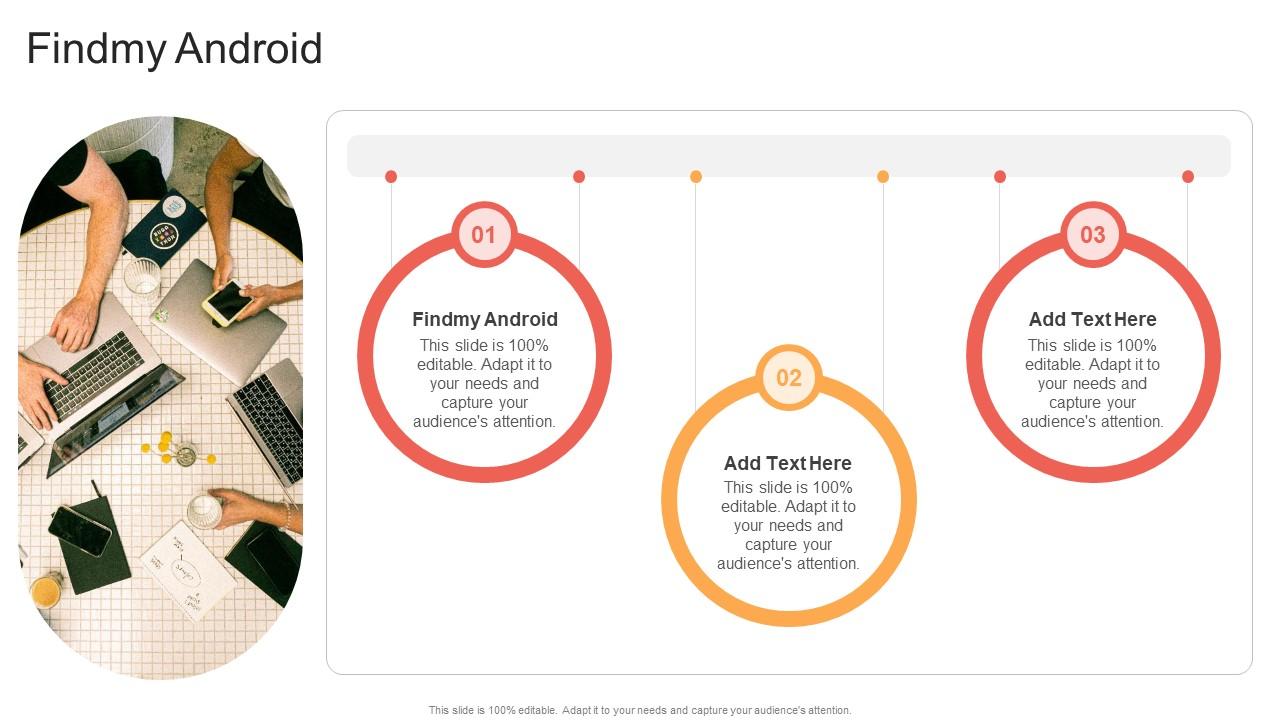 Findmy Android

01

Findmy Android

This slide is 100% editable. Adapt it to your needs and capture your audience's attention.

02

Add Text Here

This slide is 100% editable. Adapt it to your needs and capture your audience's attention.

03

Add Text Here

This slide is 100% editable. Adapt it to your needs and capture your audience's attention.

This slide is 100% editable. Adapt it to your needs and capture your audience's attention.